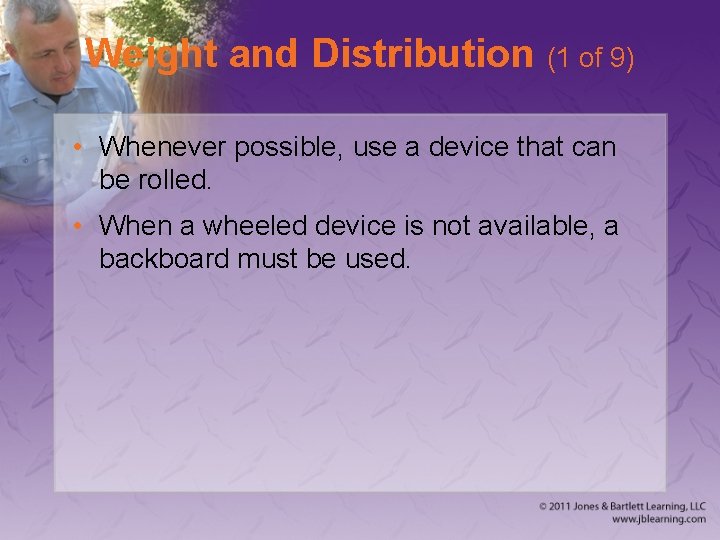 Weight and Distribution (1 of 9)

• Whenever possible, use a device that can be rolled.

• When a wheeled device is not available, a backboard must be used.

© 2011 Jones & Bartlett Learning, LLC
www.jblearning.com